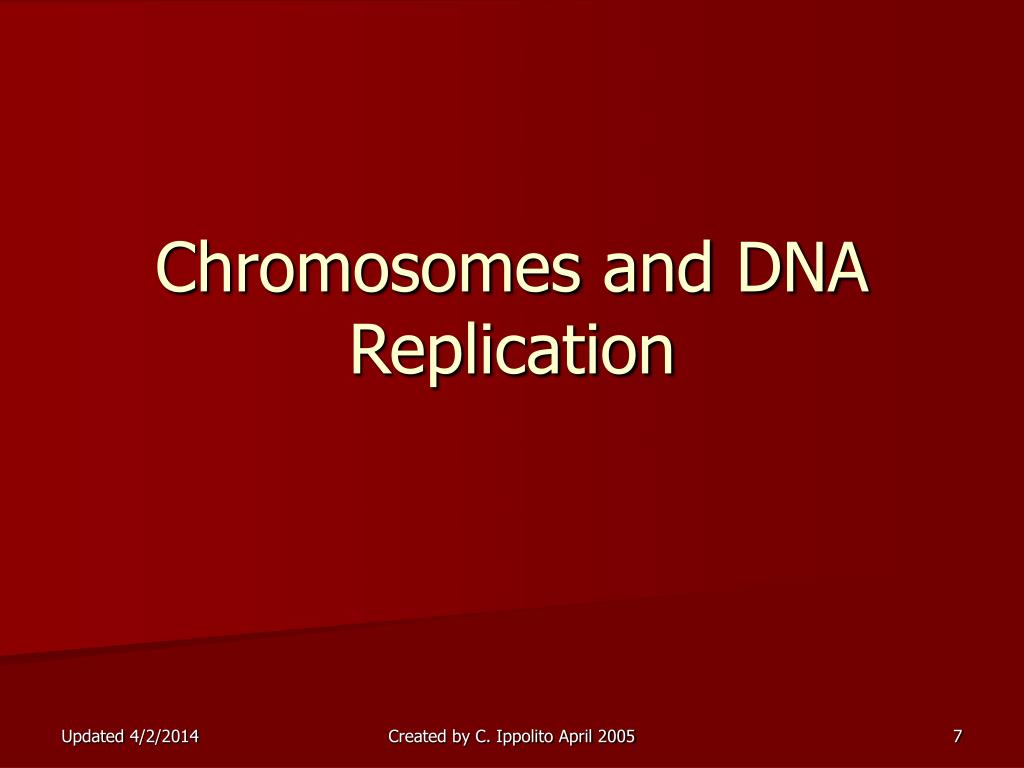 Chromosomes and DNA Replication

Updated 4/2/2014

Created by C. Ippolito April 2005

7